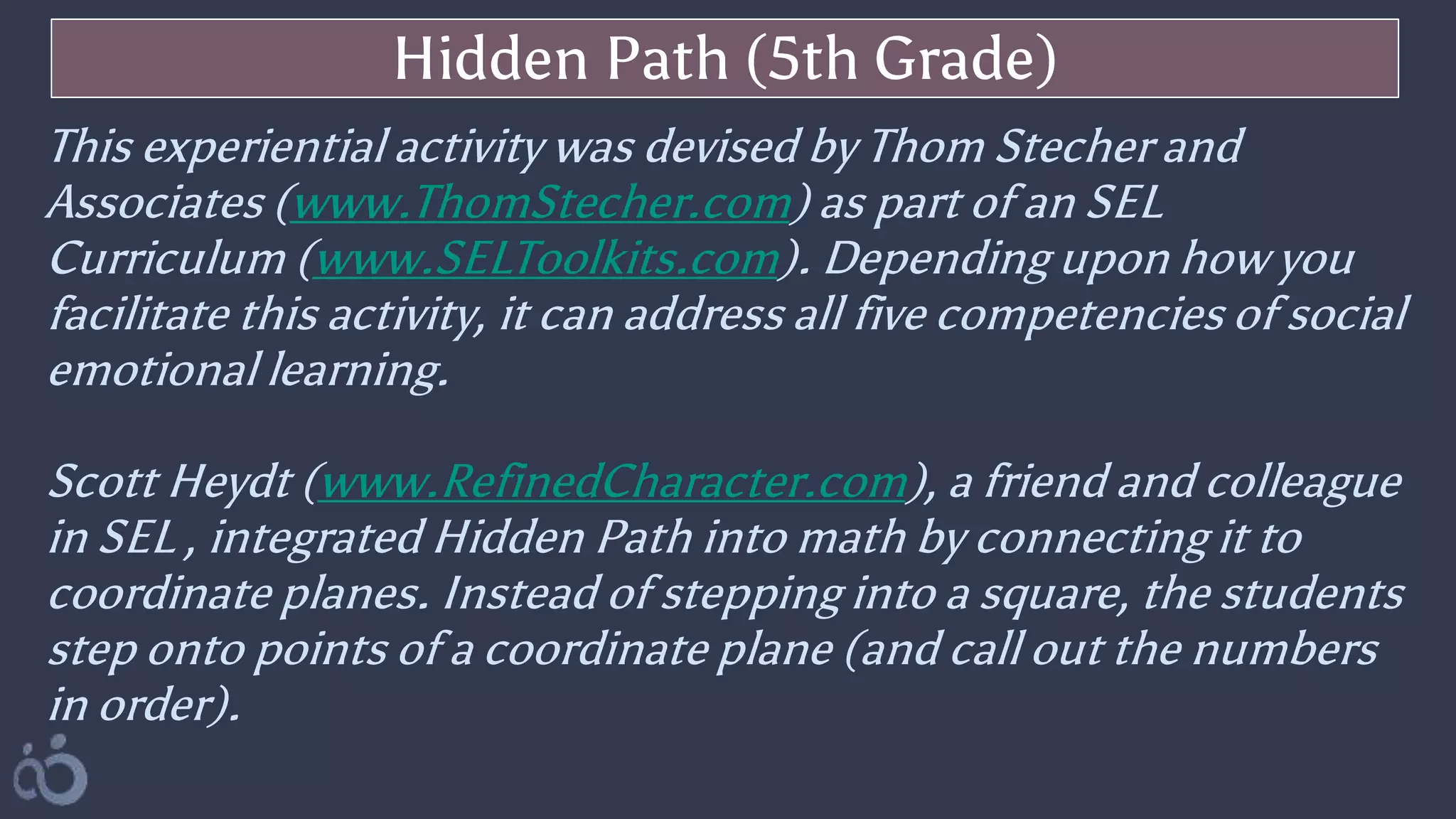 Hidden Path (5th Grade)

This experiential activity was devised by Thom Stecher and Associates (www.ThomStecher.com) as part of an SEL Curriculum (www.SELToolkits.com). Depending upon how you facilitate this activity, it can address all five competencies of social emotional learning.

Scott Heydt (www.RefinedCharacter.com), a friend and colleague in SEL , integrated Hidden Path into math by connecting it to coordinate planes. Instead of stepping into a square, the students step onto points of a coordinate plane (and call out the numbers in order).